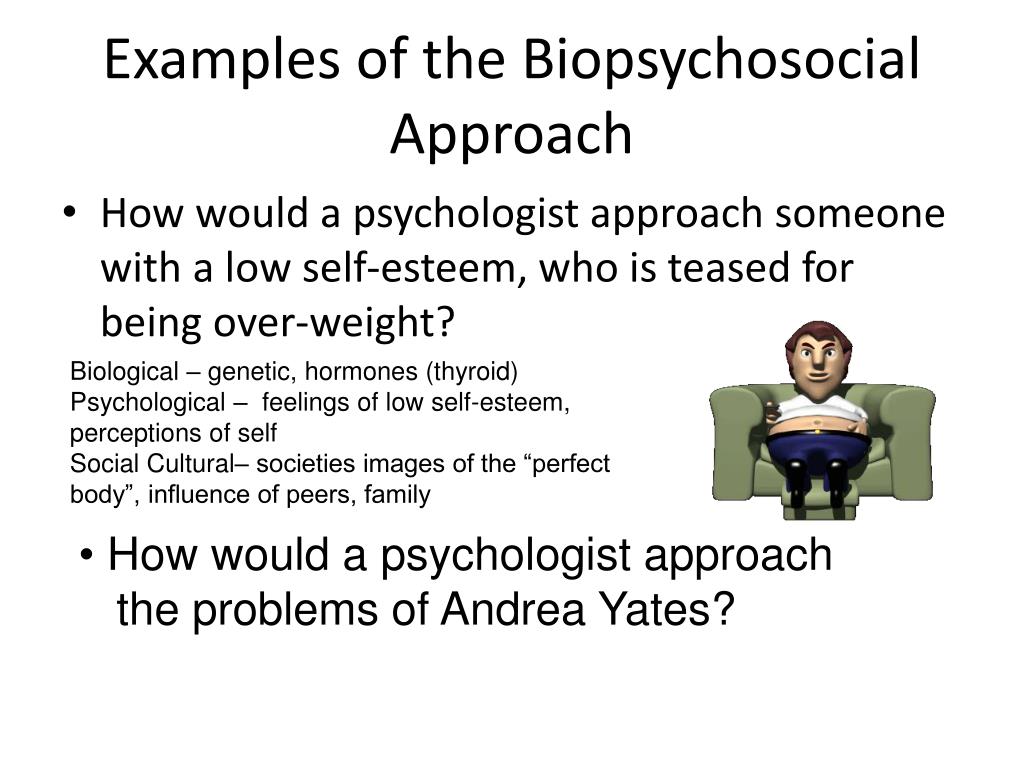 Examples of the Biopsychosocial Approach

• How would a psychologist approach someone with a low self-esteem, who is teased for being over-weight?

Biological – genetic, hormones (thyroid)
Psychological – feelings of low self-esteem, perceptions of self
Social Cultural– societies images of the “perfect body”, influence of peers, family

• How would a psychologist approach the problems of Andrea Yates?